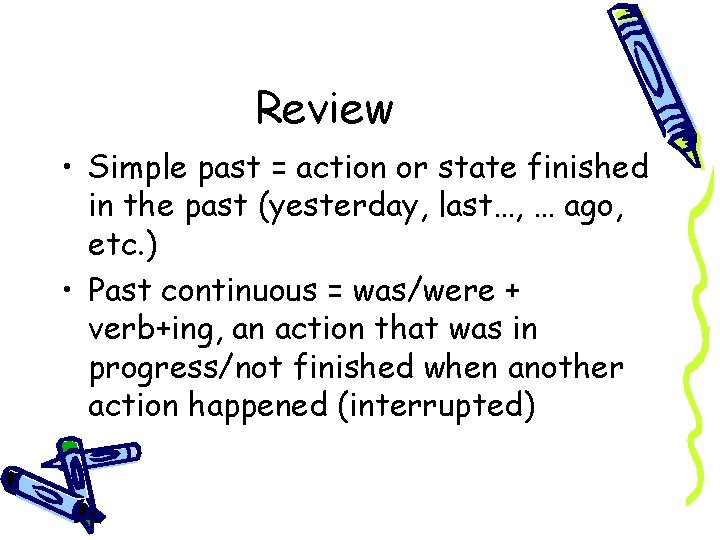 Review

• Simple past = action or state finished in the past (yesterday, last…, … ago, etc.)

• Past continuous = was/were + verb+ing, an action that was in progress/not finished when another action happened (interrupted)